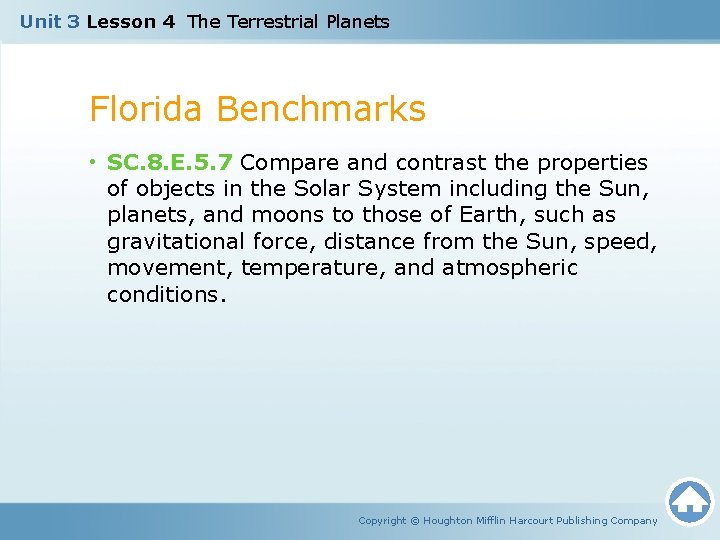 Unit 3 Lesson 4 The Terrestrial Planets

Florida Benchmarks

• SC.8.E.5.7 Compare and contrast the properties of objects in the Solar System including the Sun, planets, and moons to those of Earth, such as gravitational force, distance from the Sun, speed, movement, temperature, and atmospheric conditions.

Copyright © Houghton Mifflin Harcourt Publishing Company